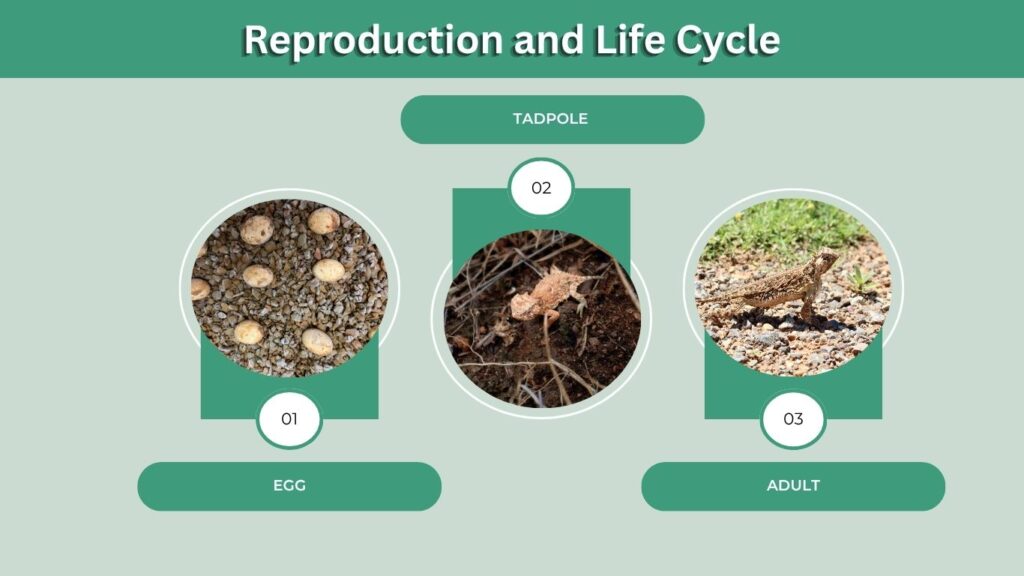 Reproduction and Life Cycle

TADPOLE

02

01

EGG

03

ADULT